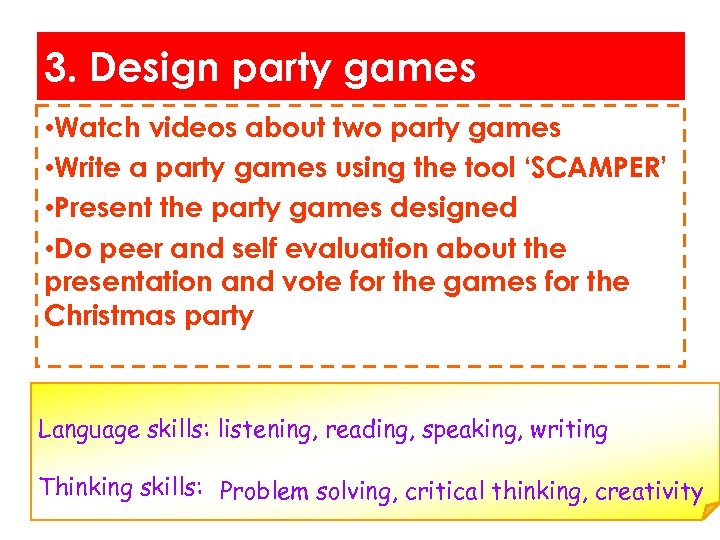 3. Design party games

•Watch videos about two party games

•Write a party games using the tool ‘SCAMPER’

•Present the party games designed

•Do peer and self evaluation about the presentation and vote for the games for the Christmas party

Language skills: listening, reading, speaking, writing

Thinking skills: Problem solving, critical thinking, creativity